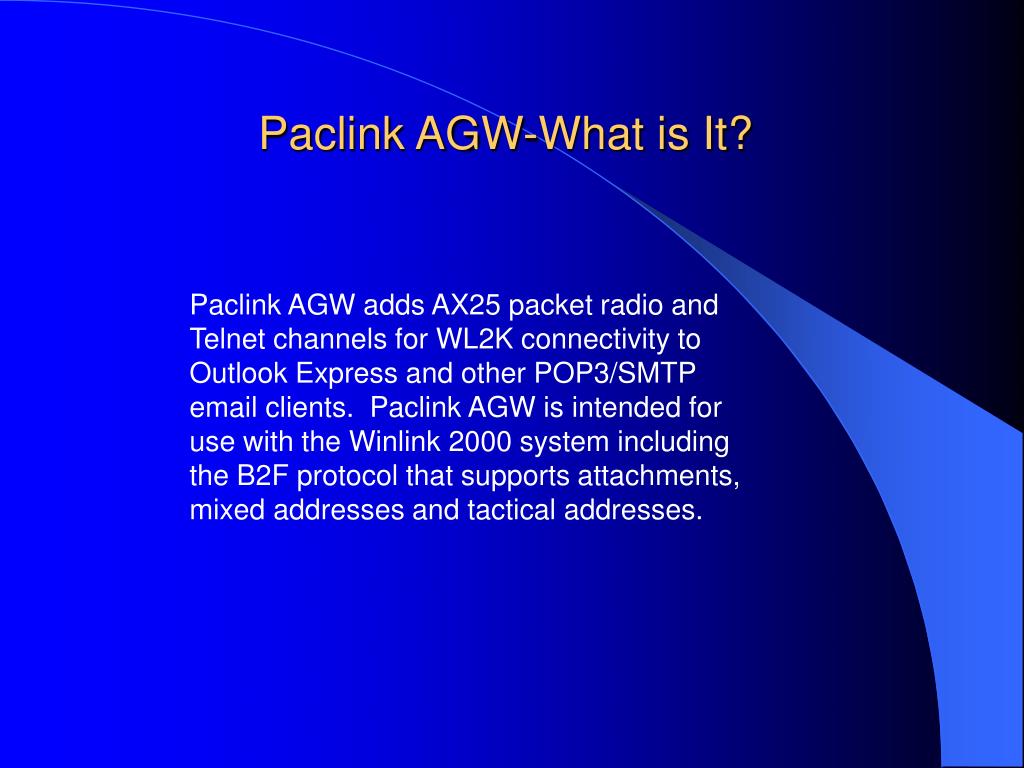 Paclink AGW-What is It?

Paclink AGW adds AX25 packet radio and Telnet channels for WL2K connectivity to Outlook Express and other POP3/SMTP email clients.  Paclink AGW is intended for use with the Winlink 2000 system including the B2F protocol that supports attachments, mixed addresses and tactical addresses.